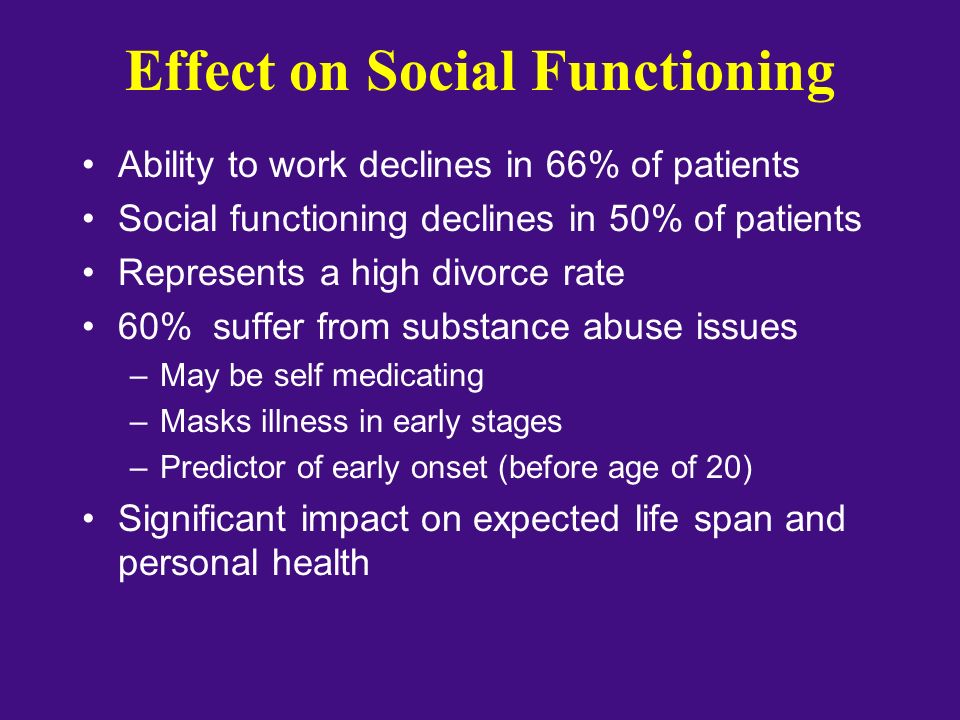 Effect on Social Functioning

• Ability to work declines in 66% of patients
• Social functioning declines in 50% of patients
• Represents a high divorce rate
• 60% suffer from substance abuse issues
– May be self medicating
– Masks illness in early stages
– Predictor of early onset (before age of 20)
• Significant impact on expected life span and personal health